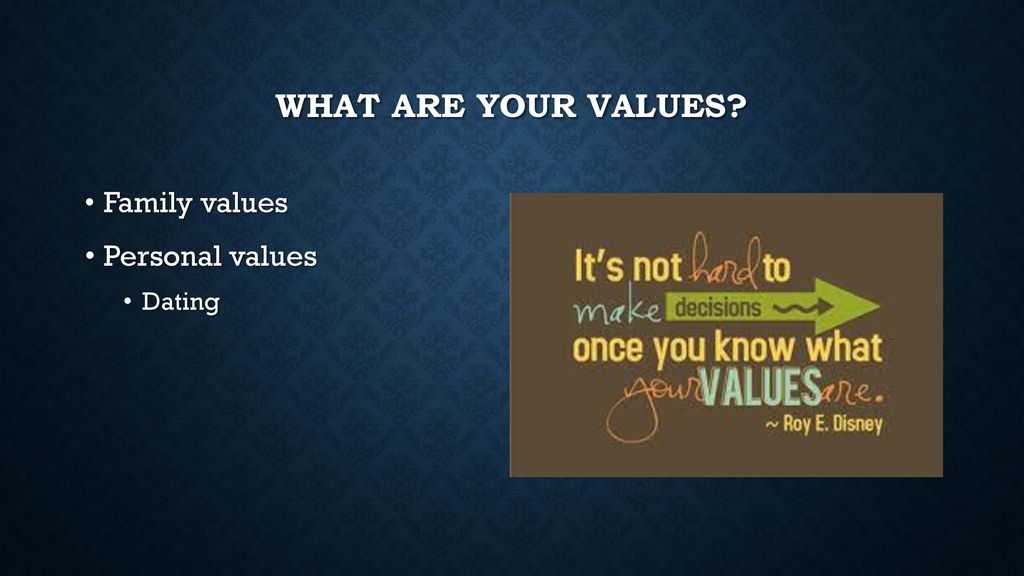 WHAT ARE YOUR VALUES?

• Family values
• Personal values
  • Dating

It's not hard to make decisions once you know what your VALUES are.
~ Roy E. Disney